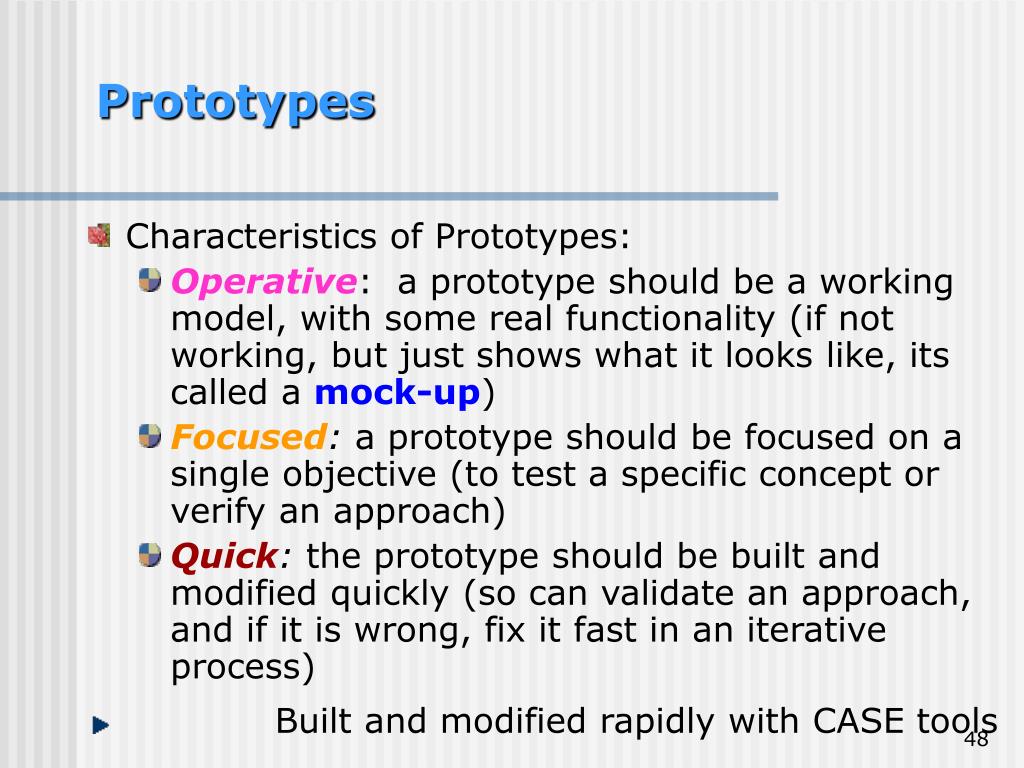 Prototypes

Characteristics of Prototypes:

Operative: a prototype should be a working model, with some real functionality (if not working, but just shows what it looks like, its called a mock-up)

Focused: a prototype should be focused on a single objective (to test a specific concept or verify an approach)

Quick: the prototype should be built and modified quickly (so can validate an approach, and if it is wrong, fix it fast in an iterative process)

Built and modified rapidly with CASE tools

48